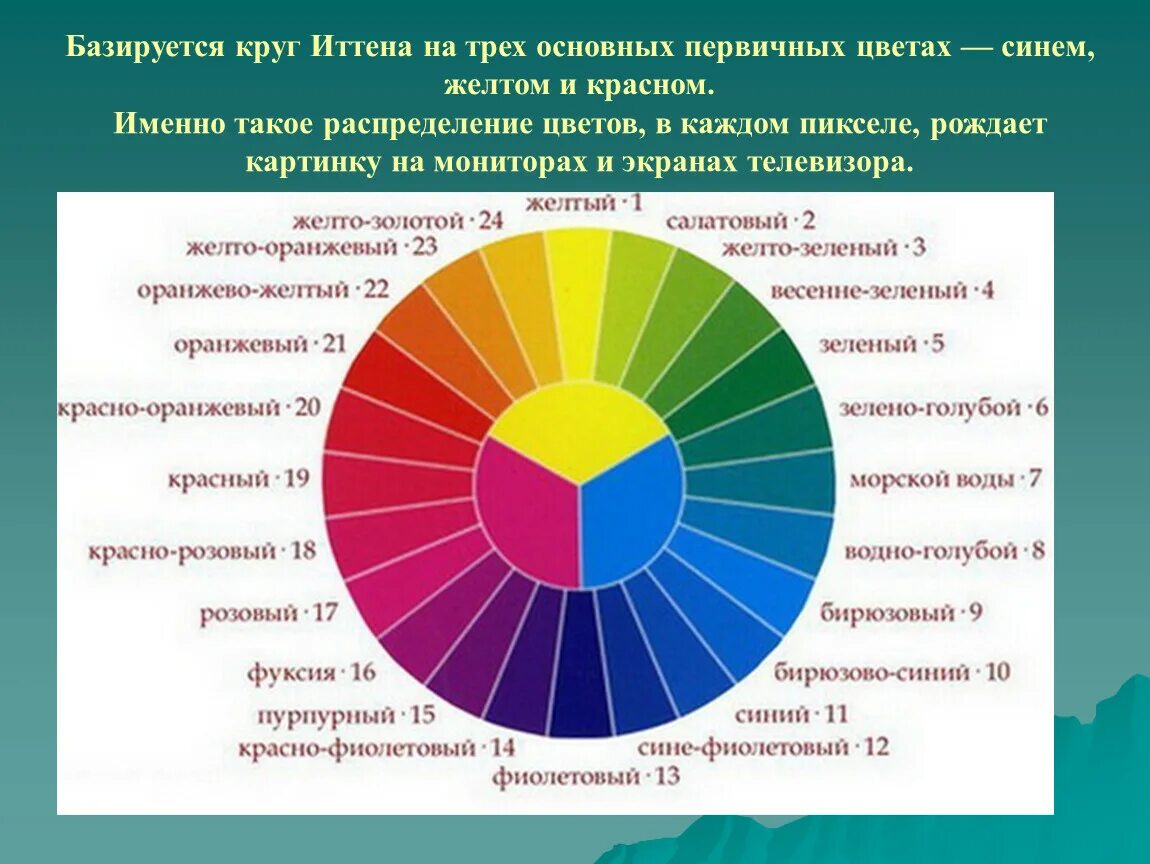 Базируется круг Иттена на трех основных первичных цветах — синем, желтом и красном.
Именно такое распределение цветов, в каждом пикселе, рождает картинку на мониторах и экранах телевизора.

желтый · 1
салатовый · 2
желто-зеленый · 3
весенне-зеленый · 4
зеленый · 5
зелено-голубой · 6
морской воды · 7
водно-голубой · 8
бирюзовый · 9
бирюзово-синий · 10
синий · 11
сине-фиолетовый · 12
фиолетовый · 13
красно-фиолетовый · 14
пурпурный · 15
фуксия · 16
розовый · 17
красно-розовый · 18
красный · 19
красно-оранжевый · 20
оранжевый · 21
оранжево-желтый · 22
желто-оранжевый · 23
желто-золотой · 24